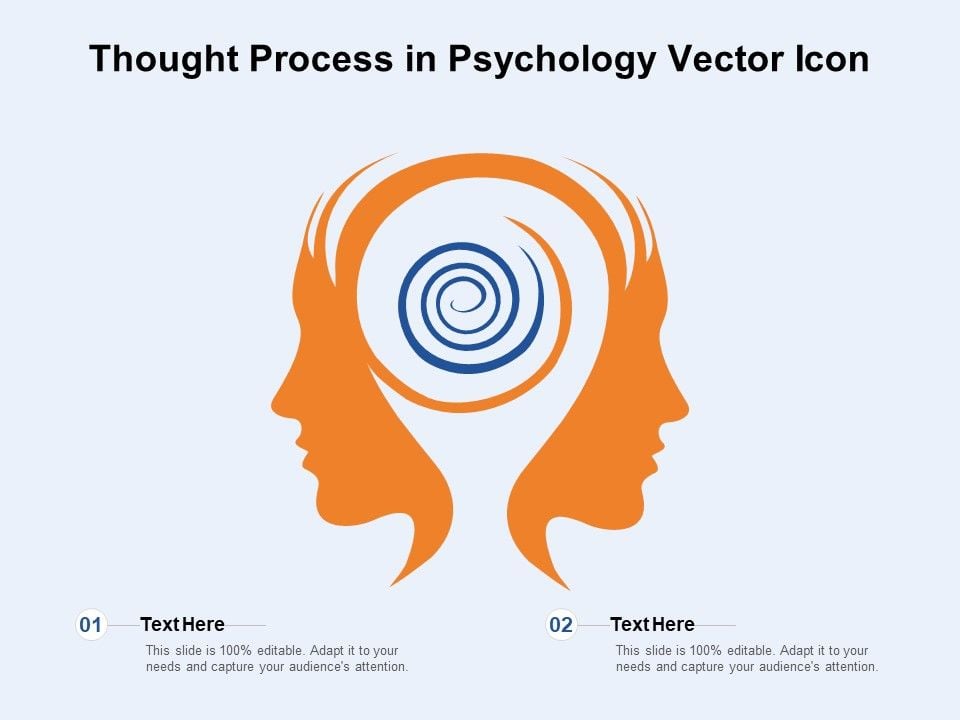 Thought Process in Psychology Vector Icon

01 Text Here

This slide is 100% editable. Adapt it to your needs and capture your audience's attention.

02 Text Here

This slide is 100% editable. Adapt it to your needs and capture your audience's attention.